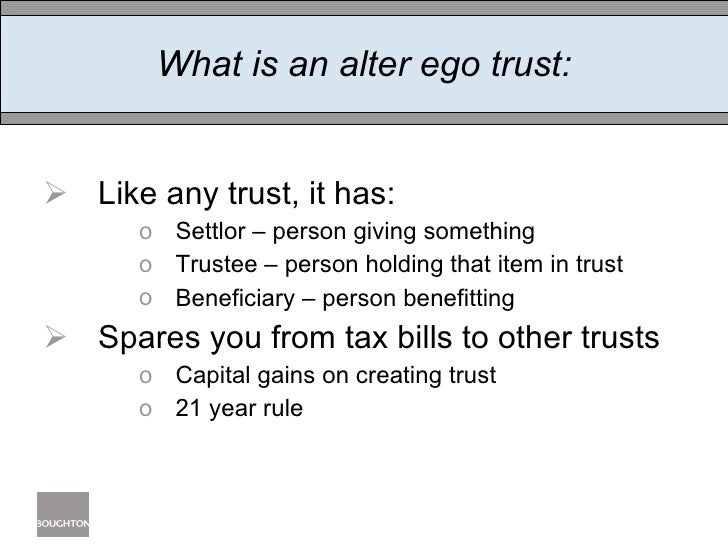 What is an alter ego trust:

➢ Like any trust, it has:
o Settlor – person giving something
o Trustee – person holding that item in trust
o Beneficiary – person benefitting

➢ Spares you from tax bills to other trusts
o Capital gains on creating trust
o 21 year rule

BOUGHTON